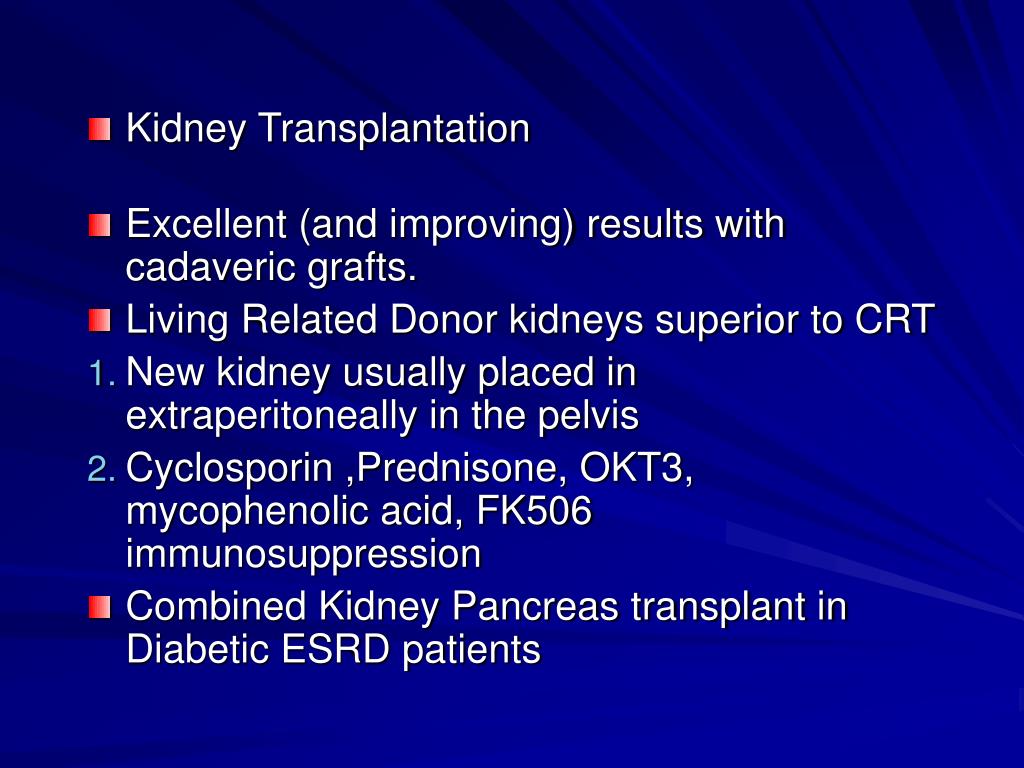 Kidney Transplantation

Excellent (and improving) results with cadaveric grafts.

Living Related Donor kidneys superior to CRT

1. New kidney usually placed in extraperitoneally in the pelvis

2. Cyclosporin ,Prednisone, OKT3, mycophenolic acid, FK506 immunosuppression

Combined Kidney Pancreas transplant in Diabetic ESRD patients